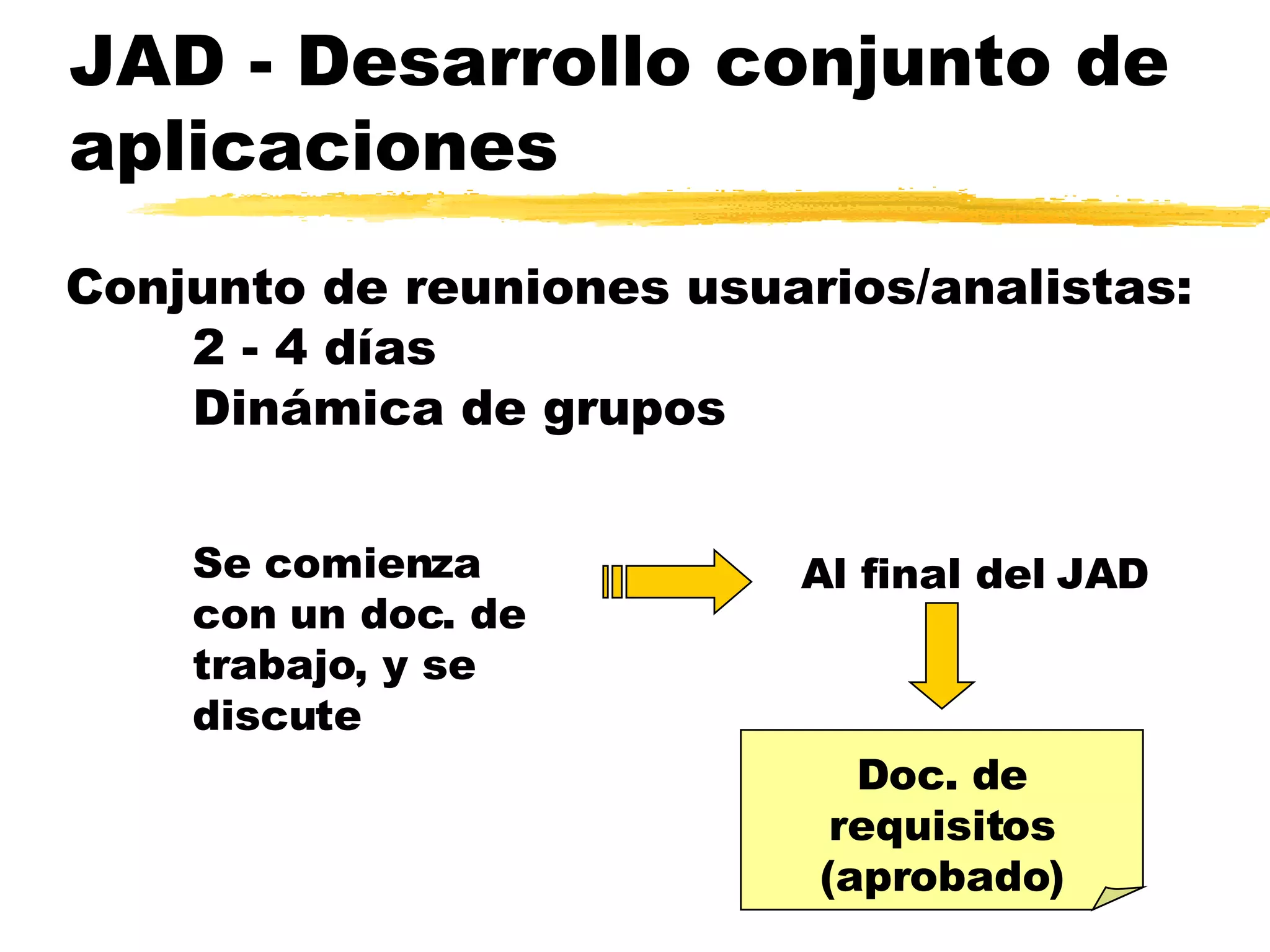 JAD - Desarrollo conjunto de aplicaciones

Conjunto de reuniones usuarios/analistas:

2 - 4 días

Dinámica de grupos

Se comienza con un doc. de trabajo, y se discute

Al final del JAD

Doc. de requisitos (aprobado)